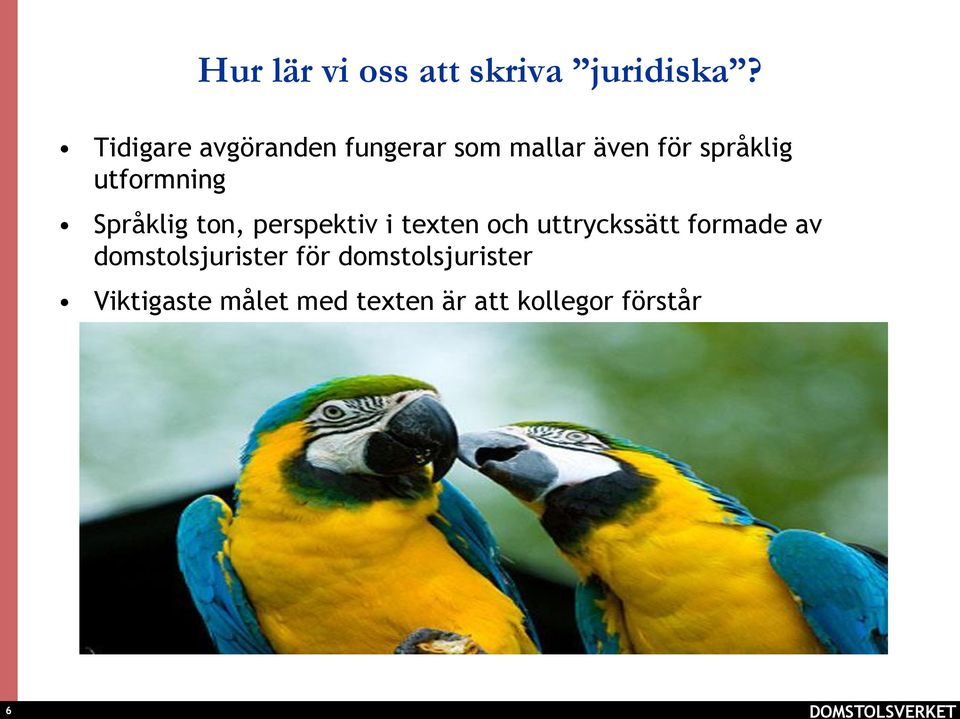 Hur lär vi oss att skriva ”juridiska”?

• Tidigare avgöranden fungerar som mallar även för språklig utformning
• Språklig ton, perspektiv i texten och uttryckssätt formade av domstolsjurister för domstolsjurister
• Viktigaste målet med texten är att kollegor förstår

6

DOMSTOLSVERKET